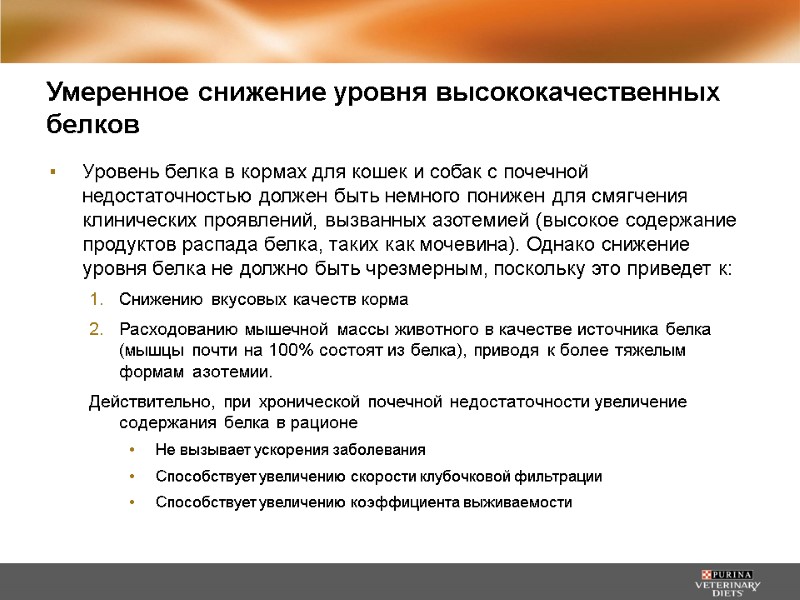 Умеренное снижение уровня высококачественных белков

▪ Уровень белка в кормах для кошек и собак с почечной недостаточностью должен быть немного понижен для смягчения клинических проявлений, вызванных азотемией (высокое содержание продуктов распада белка, таких как мочевина). Однако снижение уровня белка не должно быть чрезмерным, поскольку это приведет к:

1. Снижению вкусовых качеств корма

2. Расходованию мышечной массы животного в качестве источника белка (мышцы почти на 100% состоят из белка), приводя к более тяжелым формам азотемии.

Действительно, при хронической почечной недостаточности увеличение содержания белка в рационе

• Не вызывает ускорения заболевания

• Способствует увеличению скорости клубочковой фильтрации

• Способствует увеличению коэффициента выживаемости

PURINA VETERINARY DIETS